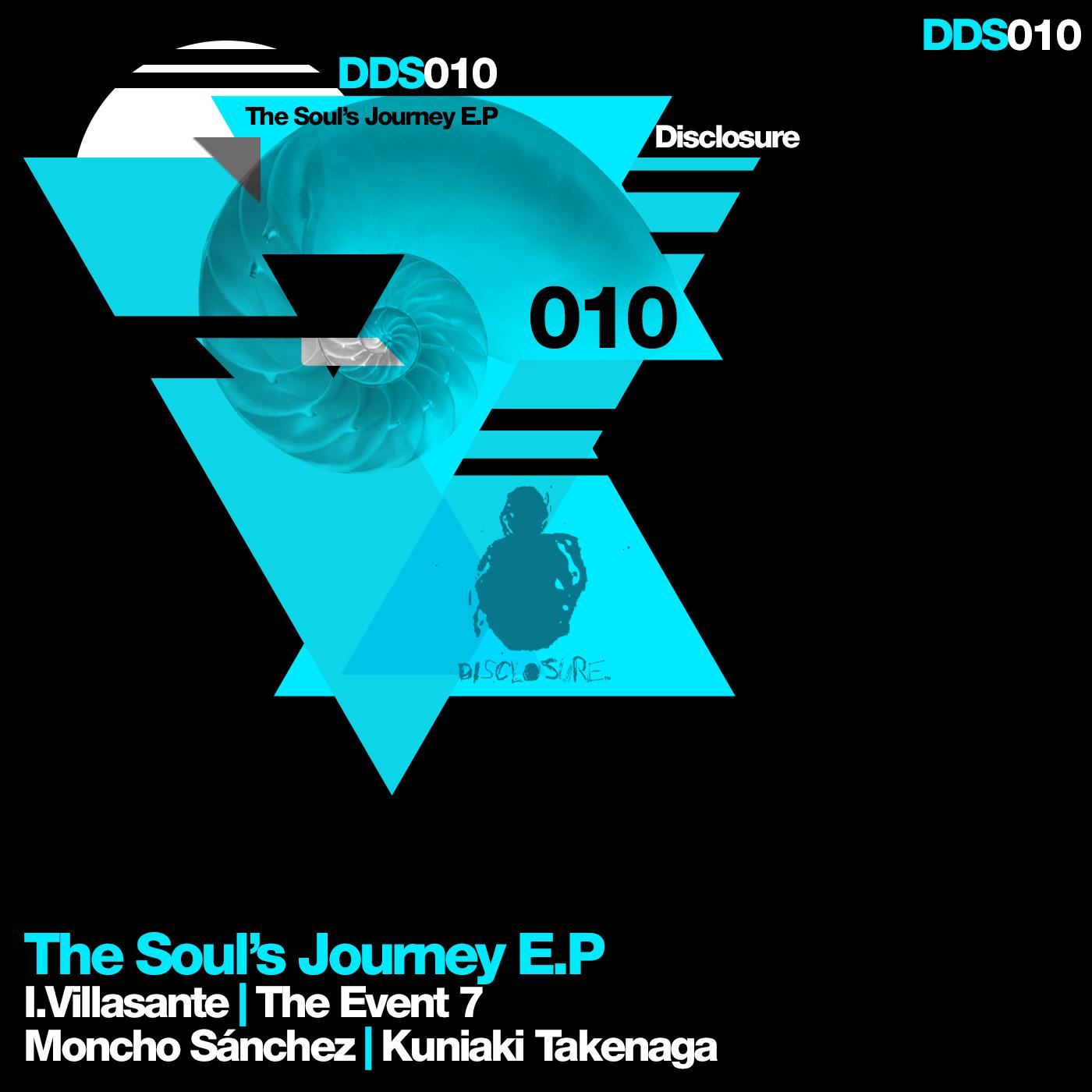 DDS010

DDS010
The Soul's Journey E.P

Disclosure

010

DISCLOSURE

The Soul's Journey E.P
I.Villasante | The Event 7
Moncho Sánchez | Kuniaki Takenaga